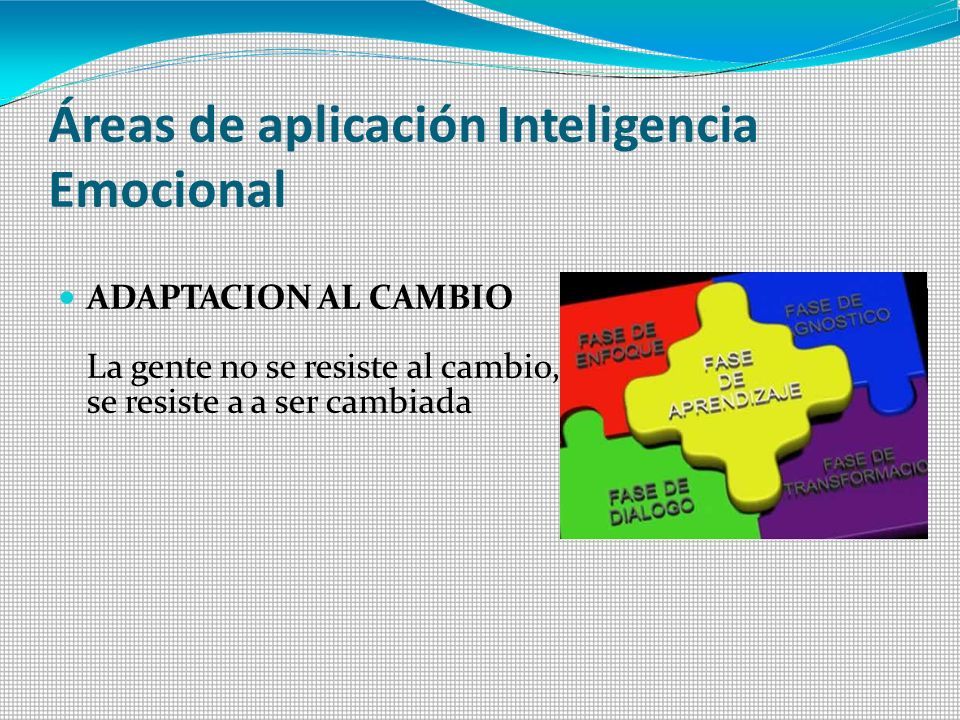 Áreas de aplicación Inteligencia Emocional

ADAPTACION AL CAMBIO

La gente no se resiste al cambio, se resiste a a ser cambiada

FASE DE ENFOQUE

FASE DE GNOSTICO

FASE DE APRENDIZAJE

FASE DE DIALOGO

FASE DE TRANSFORMACIO